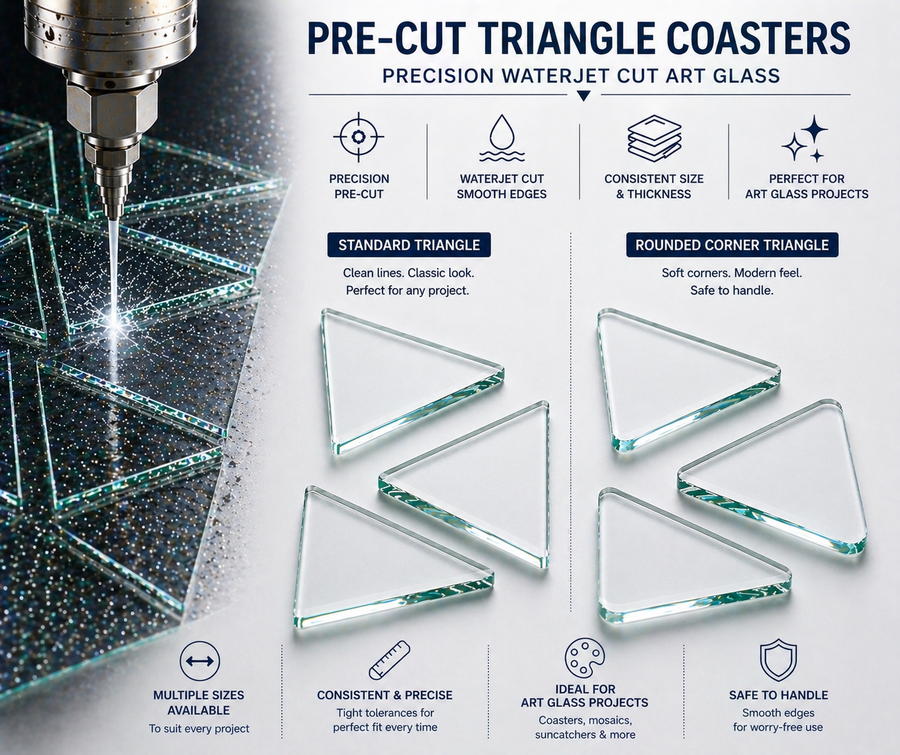 PRE-CUT TRIANGLE COASTERS

PRECISION WATERJET CUT ART GLASS

PRECISION PRE-CUT

WATERJET CUT SMOOTH EDGES

CONSISTENT SIZE & THICKNESS

PERFECT FOR ART GLASS PROJECTS

STANDARD TRIANGLE

Clean lines. Classic look. Perfect for any project.

ROUNDED CORNER TRIANGLE

Soft corners. Modern feel. Safe to handle.

MULTIPLE SIZES AVAILABLE

To suit every project

CONSISTENT & PRECISE

Tight tolerances for perfect fit every time

IDEAL FOR ART GLASS PROJECTS

Coasters, mosaics, suncatchers & more

SAFE TO HANDLE

Smooth edges for worry-free use